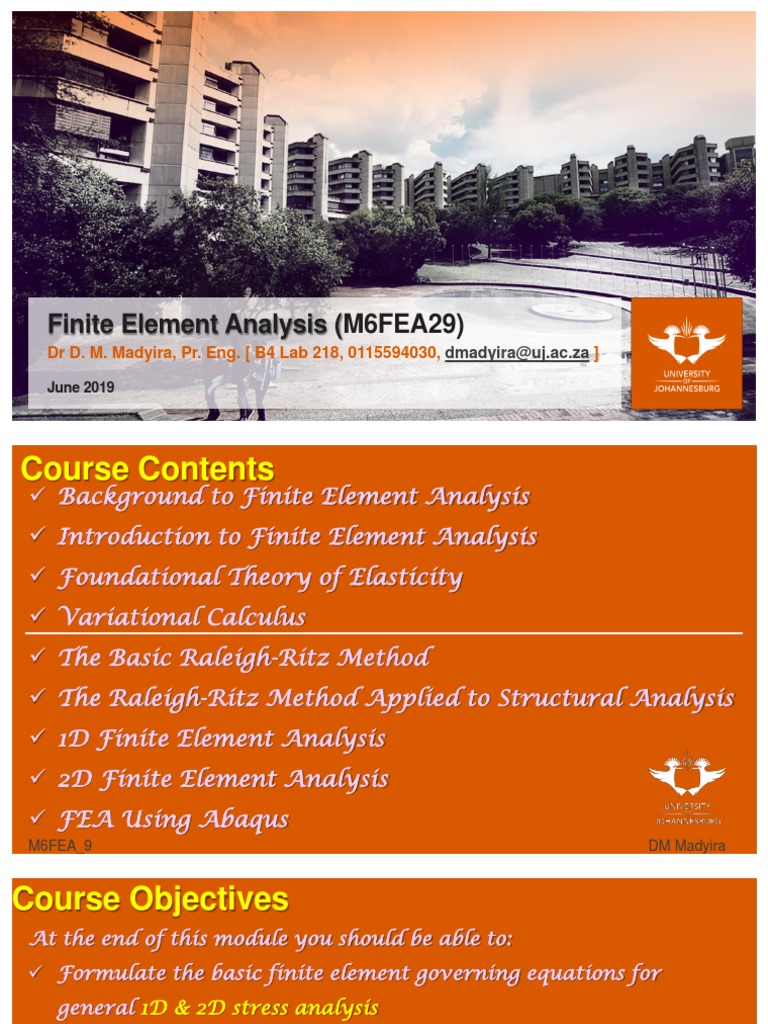 Finite Element Analysis (M6FEA29)
Dr D. M. Madyira, Pr. Eng. [ B4 Lab 218, 0115594030, dmadyira@uj.ac.za ]
June 2019

UNIVERSITY OF JOHANNESBURG

Course Contents
✓ Background to Finite Element Analysis
✓ Introduction to Finite Element Analysis
✓ Foundational Theory of Elasticity
✓ Variational Calculus
✓ The Basic Raleigh-Ritz Method
✓ The Raleigh-Ritz Method Applied to Structural Analysis
✓ 1D Finite Element Analysis
✓ 2D Finite Element Analysis
✓ FEA Using Abaqus

UNIVERSITY OF JOHANNESBURG

M6FEA_9
DM Madyira

Course Objectives
At the end of this module you should be able to:
✓ Formulate the basic finite element governing equations for general 1D & 2D stress analysis